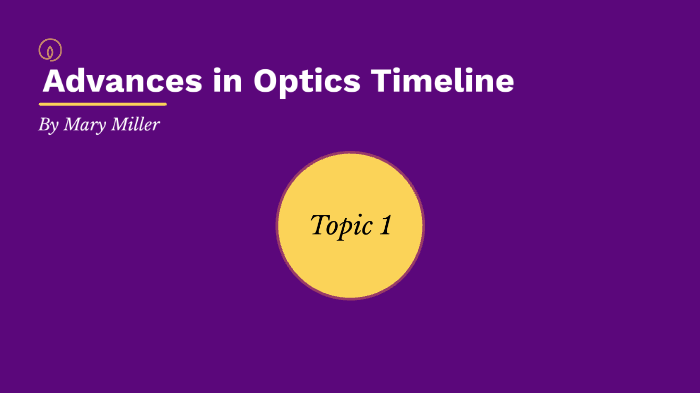 Advances in Optics Timeline

By Mary Miller

Topic 1